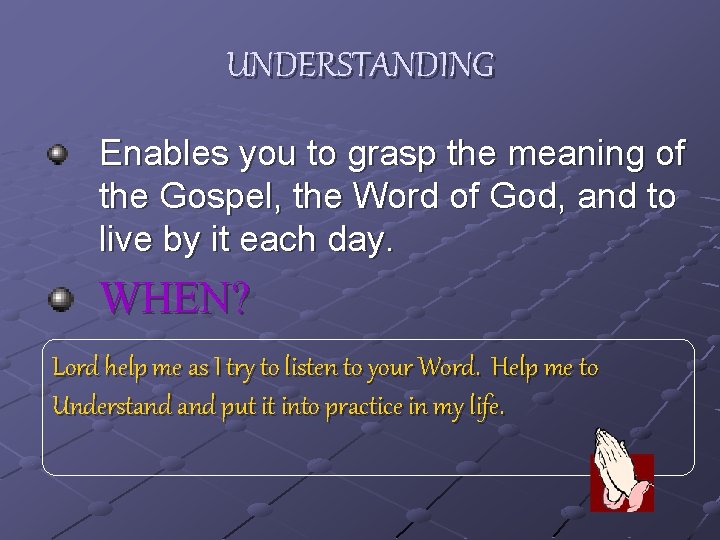 UNDERSTANDING

Enables you to grasp the meaning of the Gospel, the Word of God, and to live by it each day.

WHEN?

Lord help me as I try to listen to your Word. Help me to Understand and put it into practice in my life.